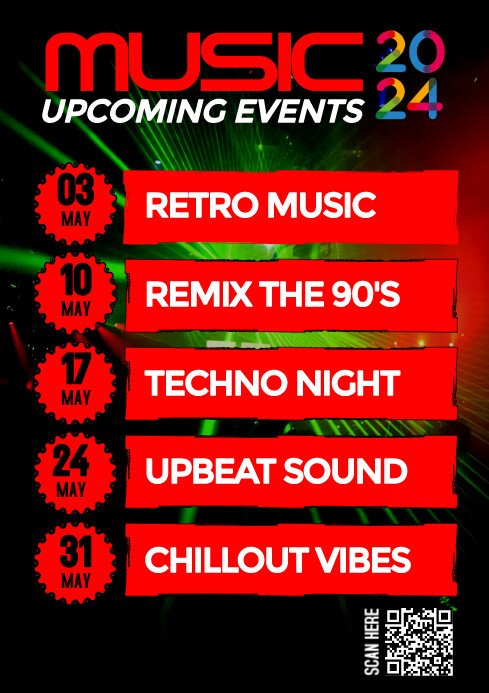 MUSIC 2024
UPCOMING EVENTS

03 MAY
RETRO MUSIC

10 MAY
REMIX THE 90'S

17 MAY
TECHNO NIGHT

24 MAY
UPBEAT SOUND

31 MAY
CHILLOUT VIBES

SCAN HERE